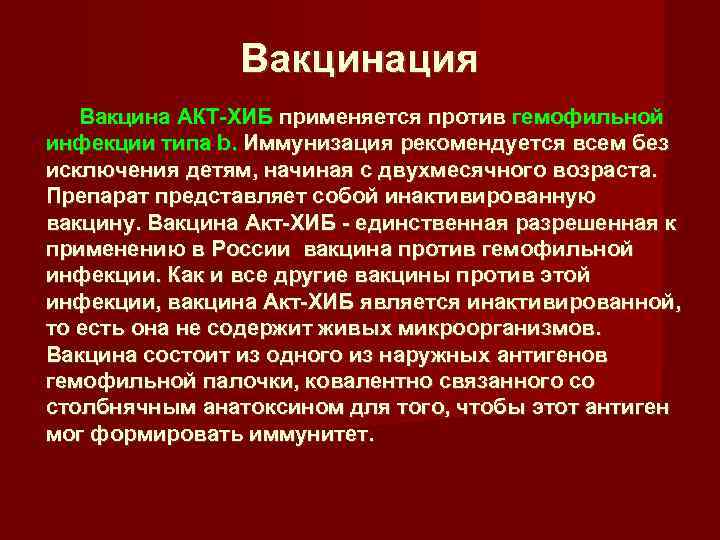 Вакцинация

Вакцина АКТ-ХИБ применяется против гемофильной инфекции типа b. Иммунизация рекомендуется всем без исключения детям, начиная с двухмесячного возраста. Препарат представляет собой инактивированную вакцину. Вакцина Акт-ХИБ - единственная разрешенная к применению в России вакцина против гемофильной инфекции. Как и все другие вакцины против этой инфекции, вакцина Акт-ХИБ является инактивированной, то есть она не содержит живых микроорганизмов. Вакцина состоит из одного из наружных антигенов гемофильной палочки, ковалентно связанного со столбнячным анатоксином для того, чтобы этот антиген мог формировать иммунитет.